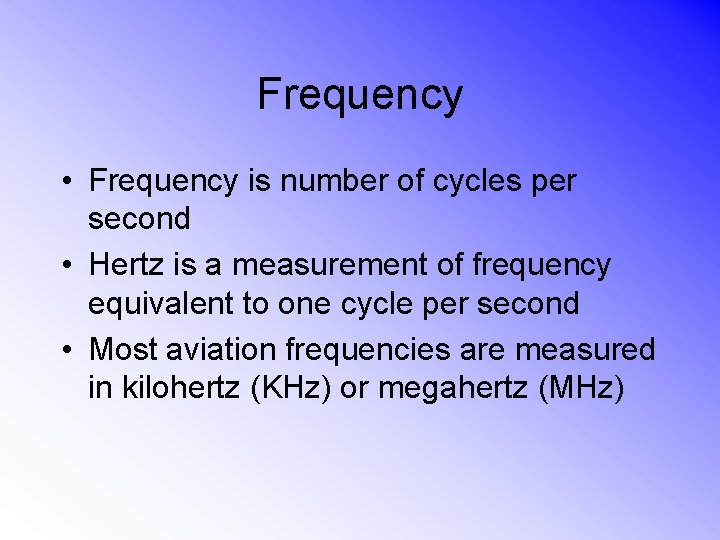 Frequency

• Frequency is number of cycles per second
• Hertz is a measurement of frequency equivalent to one cycle per second
• Most aviation frequencies are measured in kilohertz (KHz) or megahertz (MHz)